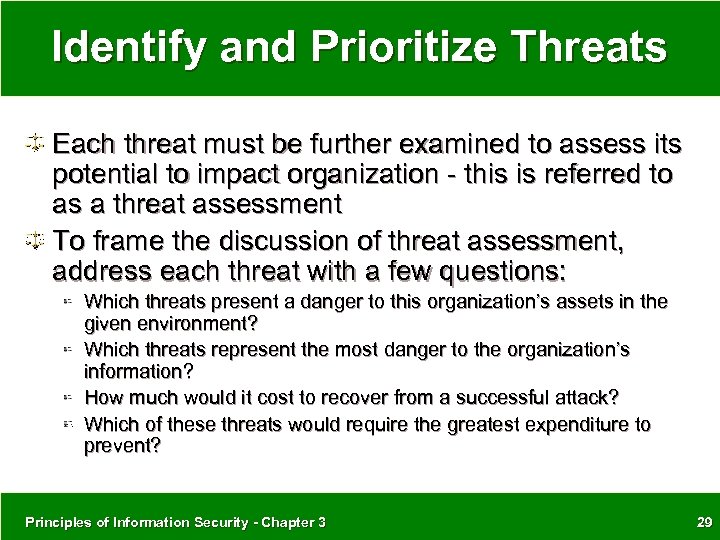 Identify and Prioritize Threats

Each threat must be further examined to assess its potential to impact organization - this is referred to as a threat assessment

To frame the discussion of threat assessment, address each threat with a few questions:

Which threats present a danger to this organization's assets in the given environment?

Which threats represent the most danger to the organization's information?

How much would it cost to recover from a successful attack?

Which of these threats would require the greatest expenditure to prevent?

Principles of Information Security - Chapter 3

29